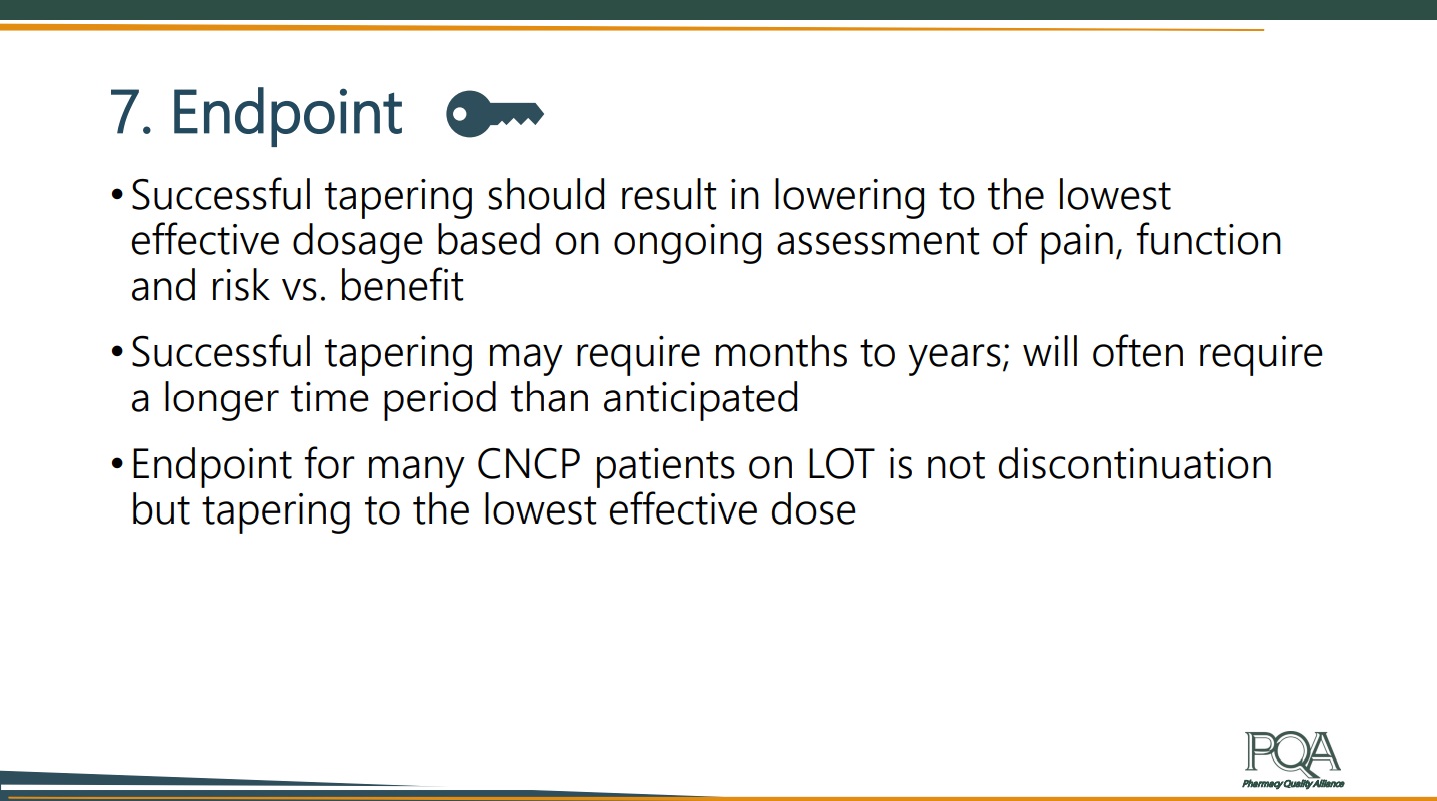 7. Endpoint

• Successful tapering should result in lowering to the lowest effective dosage based on ongoing assessment of pain, function and risk vs. benefit

• Successful tapering may require months to years; will often require a longer time period than anticipated

• Endpoint for many CNCP patients on LOT is not discontinuation but tapering to the lowest effective dose

PQA
Pharmacy Quality Alliance